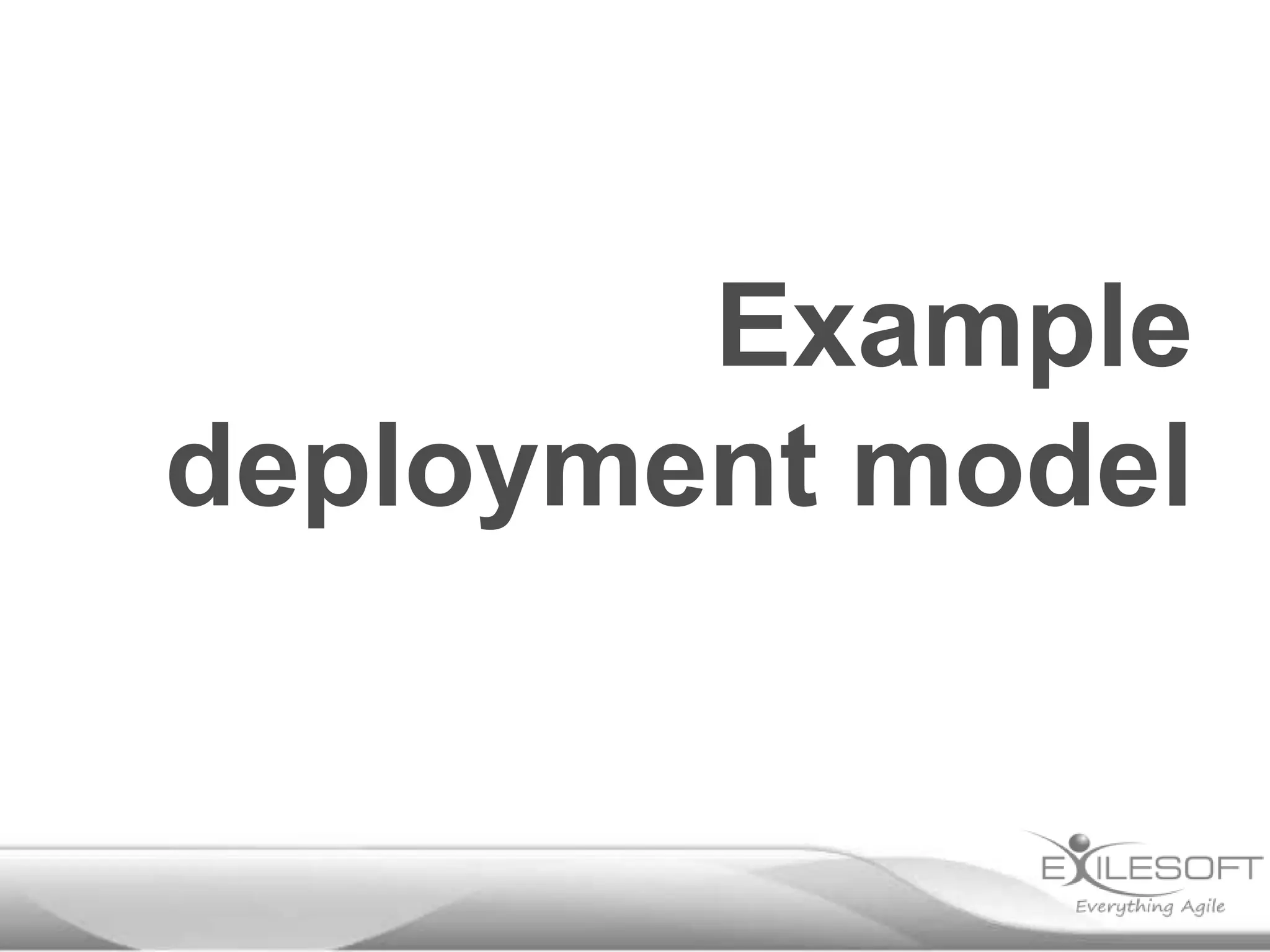 Example deployment model

EXILESOFT
Everything Agile